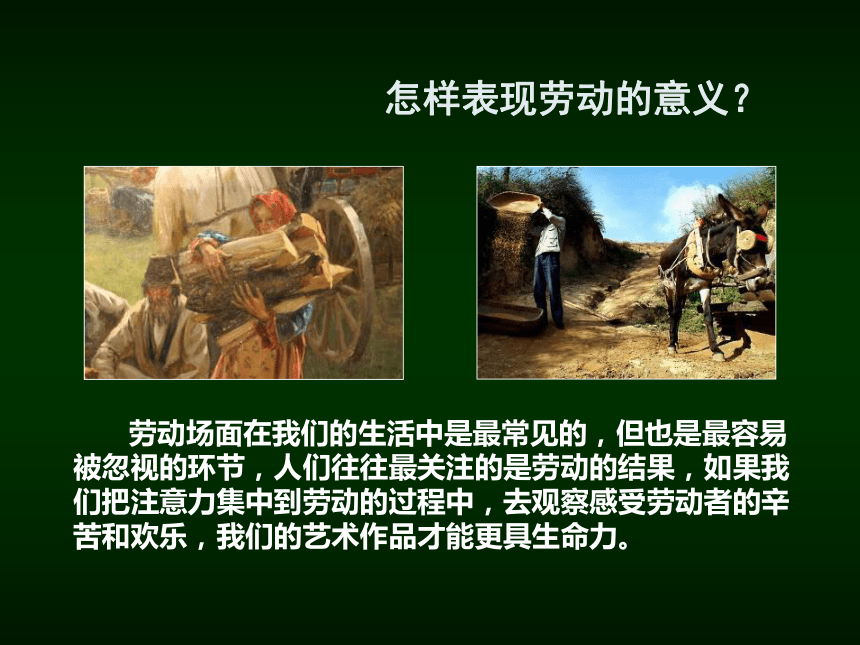 怎样表现劳动的意义？

劳动场面在我们的生活中是最常见的，但也是最容易被忽视的环节，人们往往最关注的是劳动的结果，如果我们把注意力集中到劳动的过程中，去观察感受劳动者的辛苦和欢乐，我们的艺术作品才能更具生命力。